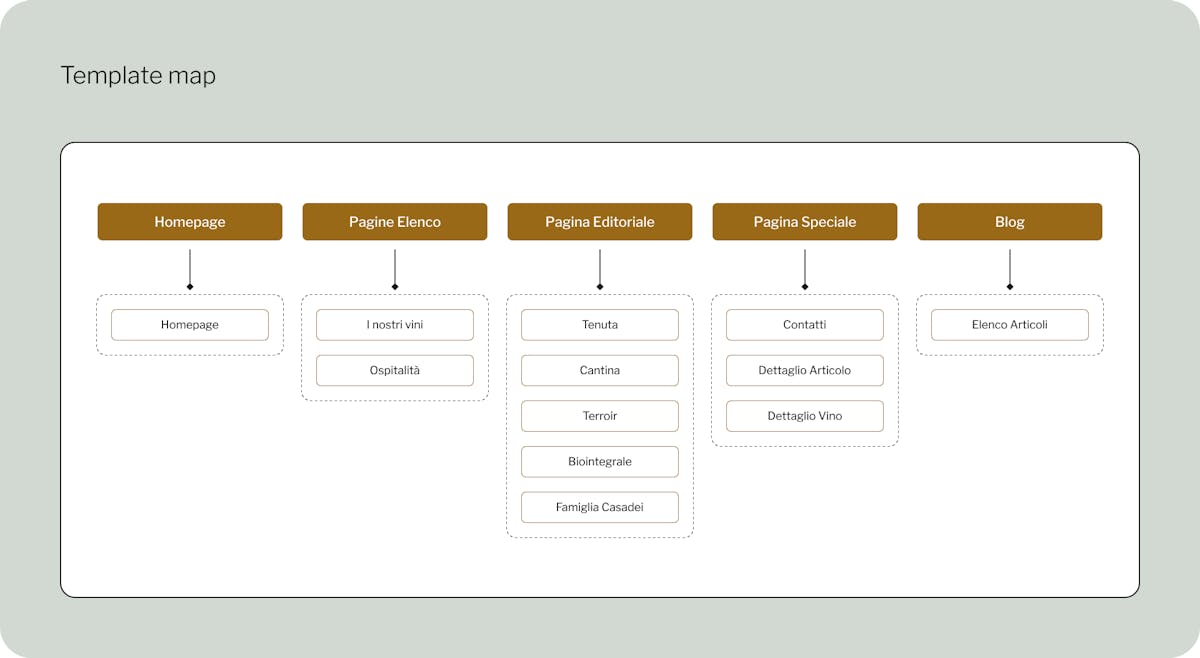 Template map

Homepage

Homepage

Pagine Elenco

I nostri vini

Ospitalità

Pagina Editoriale

Tenuta

Cantina

Terroir

Biointegrale

Famiglia Casadei

Pagina Speciale

Contatti

Dettaglio Articolo

Dettaglio Vino

Blog

Elenco Articoli